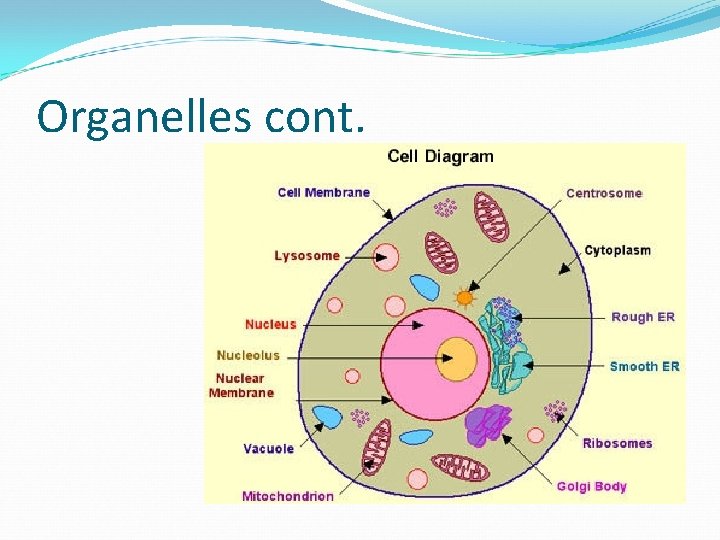 Organelles cont.

Cell Diagram

Cell Membrane
Lysosome
Nucleus
Nucleolus
Nuclear Membrane
Vacuole
Mitochondrion
Centrosome
Cytoplasm
Rough ER
Smooth ER
Ribosomes
Golgi Body